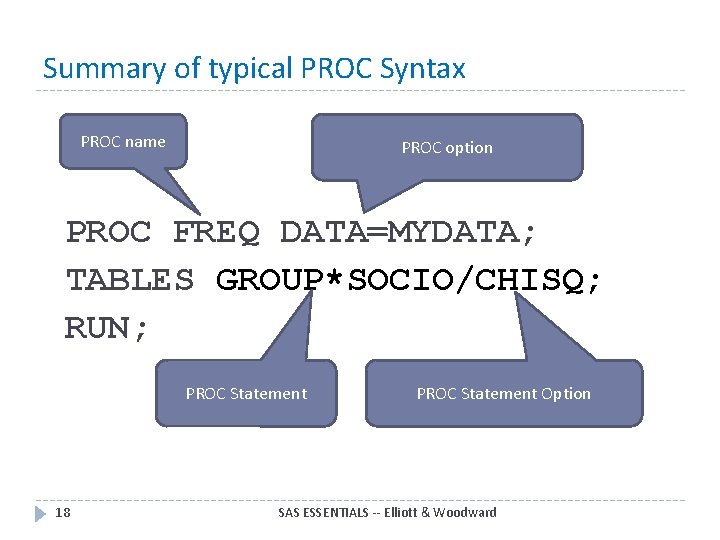 Summary of typical PROC Syntax

PROC name

PROC option

PROC FREQ DATA=MYDATA;
TABLES GROUP*SOCIO/CHISQ;
RUN;

PROC Statement

PROC Statement Option

18

SAS ESSENTIALS -- Elliott & Woodward